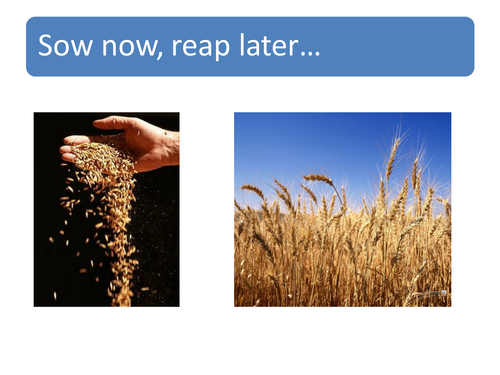 Sow now, reap later…